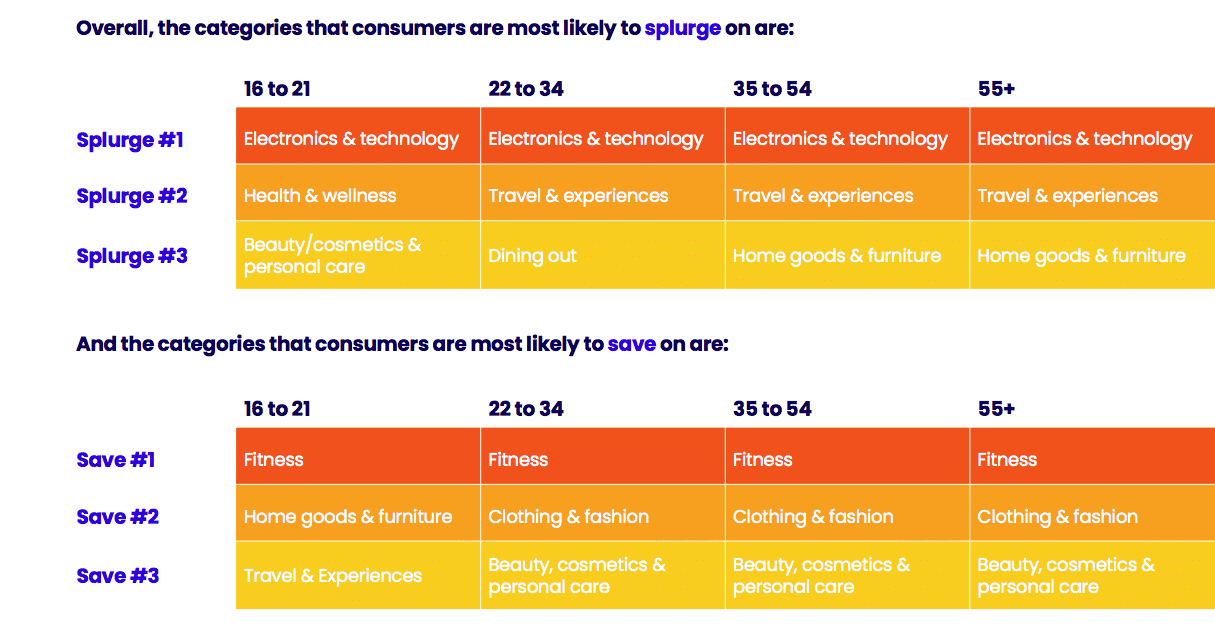 Overall, the categories that consumers are most likely to splurge on are:

| | 16 to 21 | 22 to 34 | 35 to 54 | 55+ |
|---|---|---|---|---|
| Splurge #1 | Electronics & technology | Electronics & technology | Electronics & technology | Electronics & technology |
| Splurge #2 | Health & wellness | Travel & experiences | Travel & experiences | Travel & experiences |
| Splurge #3 | Beauty/cosmetics & personal care | Dining out | Home goods & furniture | Home goods & furniture |

And the categories that consumers are most likely to save on are:

| | 16 to 21 | 22 to 34 | 35 to 54 | 55+ |
|---|---|---|---|---|
| Save #1 | Fitness | Fitness | Fitness | Fitness |
| Save #2 | Home goods & furniture | Clothing & fashion | Clothing & fashion | Clothing & fashion |
| Save #3 | Travel & Experiences | Beauty, cosmetics & personal care | Beauty, cosmetics & personal care | Beauty, cosmetics & personal care |